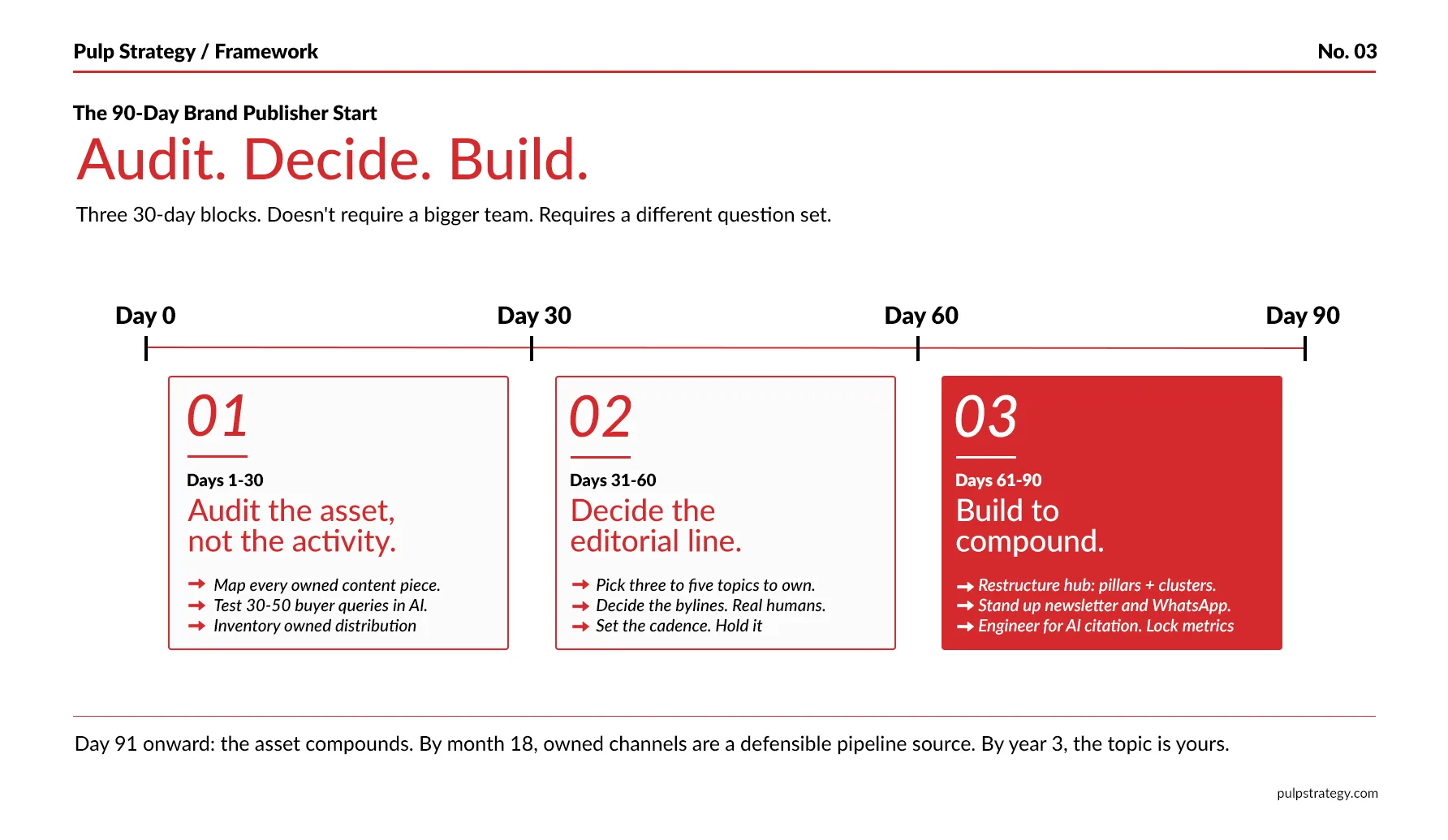 Pulp Strategy / Framework

No. 03

The 90-Day Brand Publisher Start

Audit. Decide. Build.

Three 30-day blocks. Doesn't require a bigger team. Requires a different question set.

Day 0

Day 30

Day 60

Day 90

01

Days 1-30

Audit the asset, not the activity.

→ Map every owned content piece.
→ Test 30-50 buyer queries in AI.
→ Inventory owned distribution

02

Days 31-60

Decide the editorial line.

→ Pick three to five topics to own.
→ Decide the bylines. Real humans.
→ Set the cadence. Hold it

03

Days 61-90

Build to compound.

→ Restructure hub: pillars + clusters.
→ Stand up newsletter and WhatsApp.
→ Engineer for AI citation. Lock metrics

Day 91 onward: the asset compounds. By month 18, owned channels are a defensible pipeline source. By year 3, the topic is yours.

pulpstrategy.com